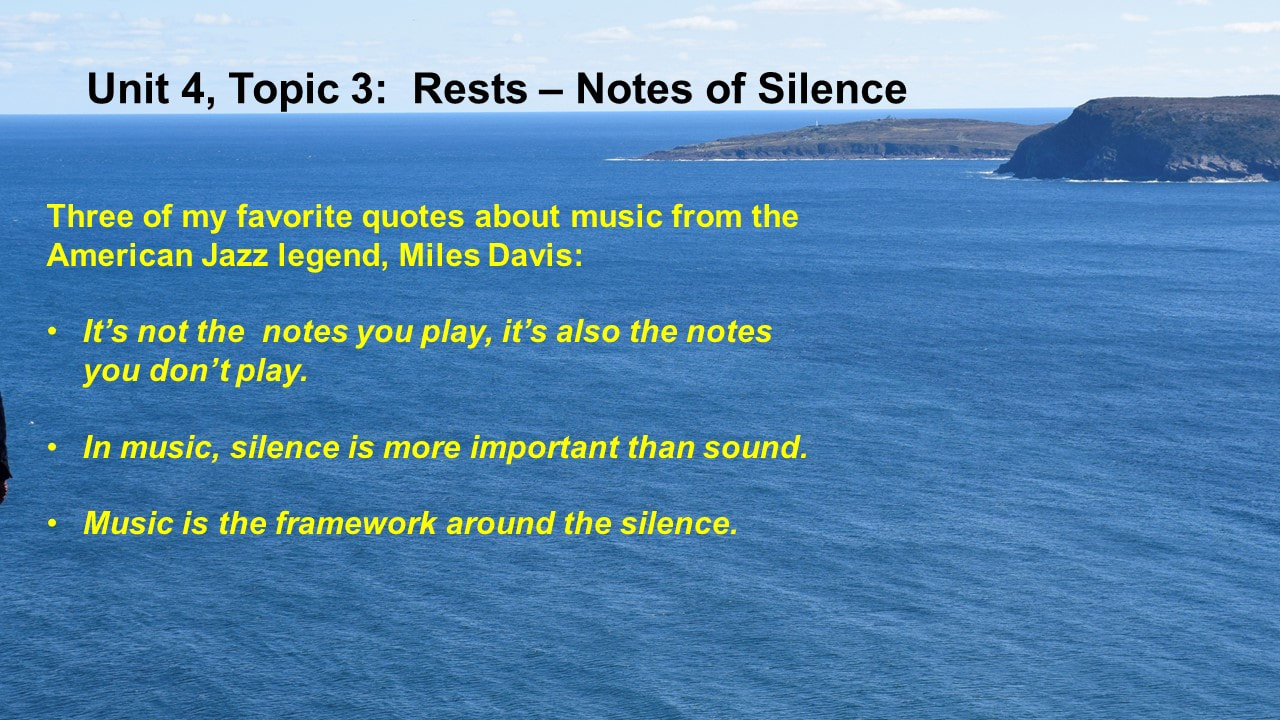 Unit 4, Topic 3: Rests – Notes of Silence

Three of my favorite quotes about music from the American Jazz legend, Miles Davis:

• It's not the notes you play, it's also the notes you don't play.

• In music, silence is more important than sound.

• Music is the framework around the silence.